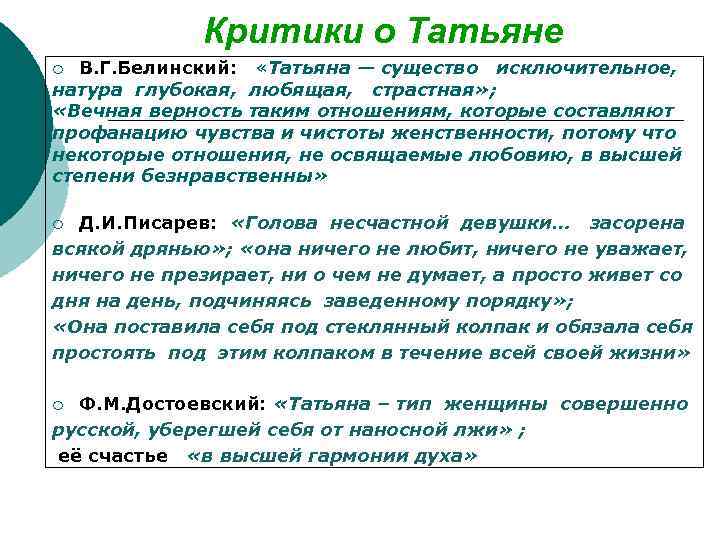 Критики о Татьяне

○ В.Г.Белинский: «Татьяна — существо исключительное, натура глубокая, любящая, страстная»; «Вечная верность таким отношениям, которые составляют профанацию чувства и чистоты женственности, потому что некоторые отношения, не освящаемые любовию, в высшей степени безнравственны»

○ Д.И.Писарев: «Голова несчастной девушки… засорена всякой дрянью»; «она ничего не любит, ничего не уважает, ничего не презирает, ни о чем не думает, а просто живет со дня на день, подчиняясь заведенному порядку»; «Она поставила себя под стеклянный колпак и обязала себя простоять под этим колпаком в течение всей своей жизни»

○ Ф.М.Достоевский: «Татьяна – тип женщины совершенно русской, уберегшей себя от наносной лжи» ; её счастье «в высшей гармонии духа»